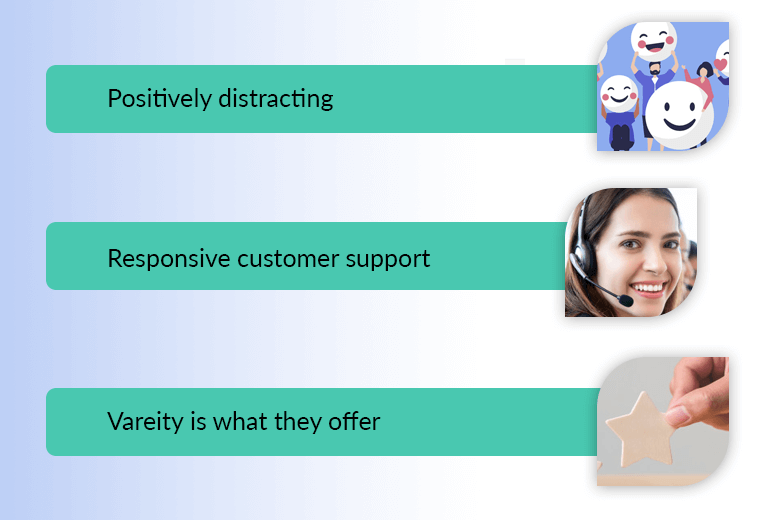 Positively distracting

Responsive customer support

Vareity is what they offer